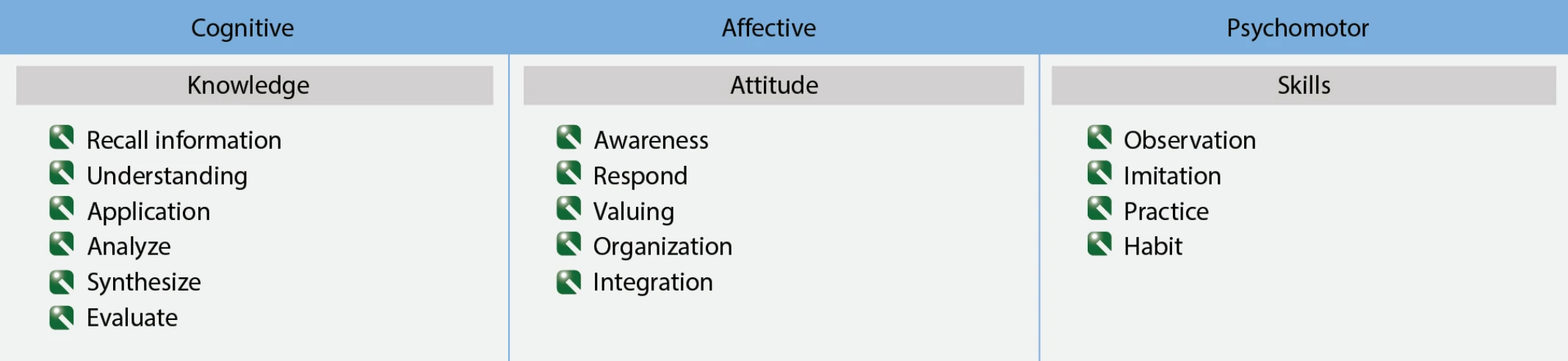 | Cognitive | Affective | Psychomotor |
|---|---|---|
| Knowledge | Attitude | Skills |
| Recall information | Awareness | Observation |
| Understanding | Respond | Imitation |
| Application | Valuing | Practice |
| Analyze | Organization | Habit |
| Synthesize | Integration | |
| Evaluate | | |